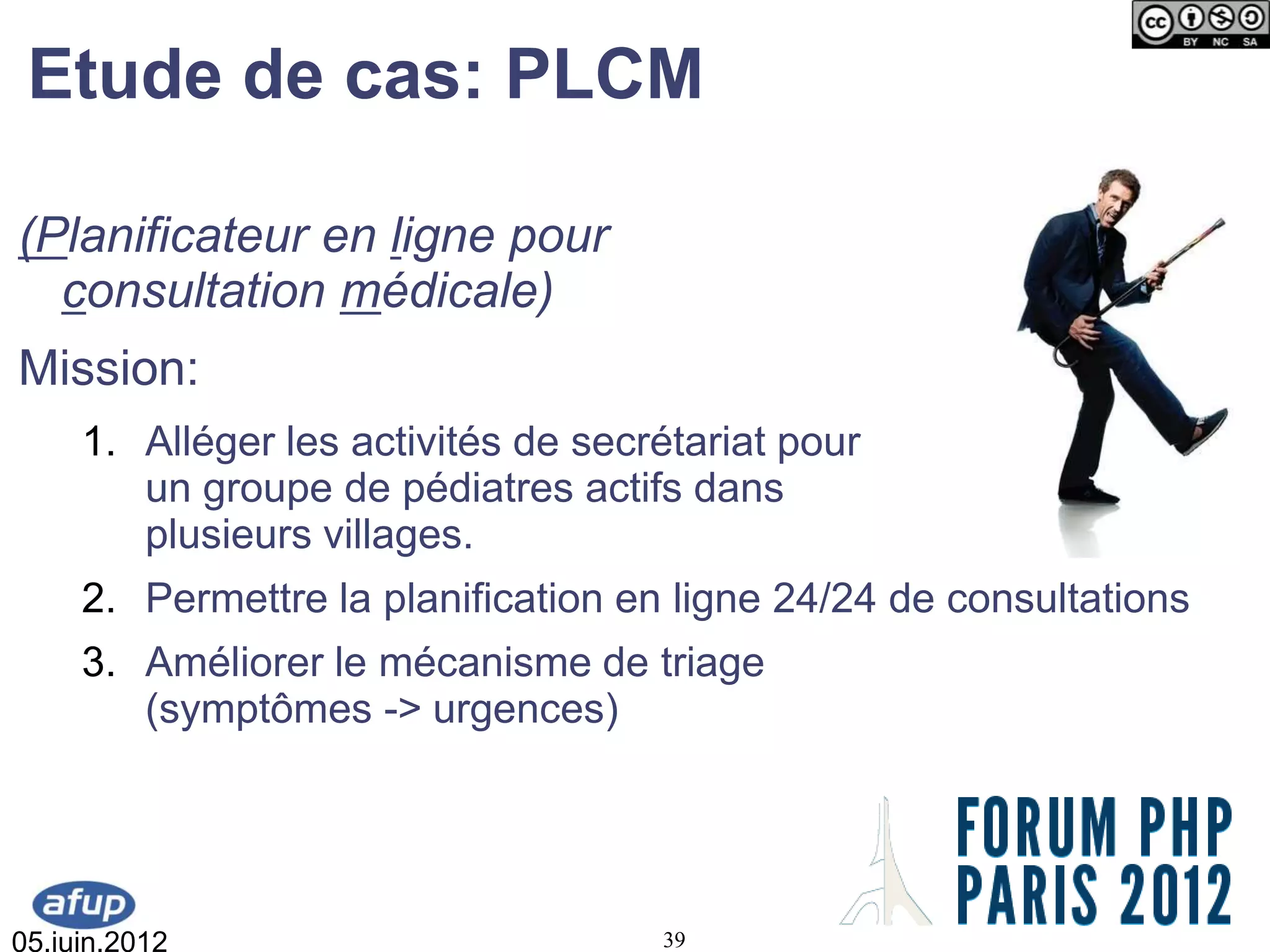 cc BY NC SA

Etude de cas: PLCM

(Planificateur en ligne pour consultation médicale)

Mission:

1. Alléger les activités de secrétariat pour un groupe de pédiatres actifs dans plusieurs villages.
2. Permettre la planification en ligne 24/24 de consultations
3. Améliorer le mécanisme de triage (symptômes -> urgences)

FORUM PHP PARIS 2012

afup
05.juin.2012

39